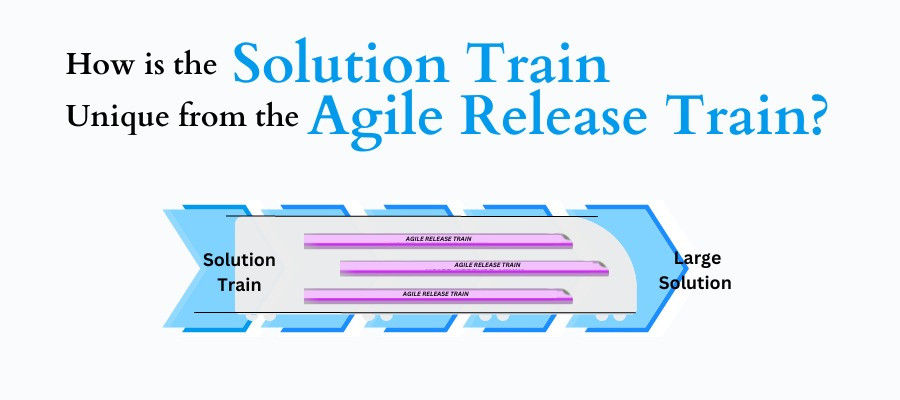 How is the Solution Train
Unique from the Agile Release Train?

Solution Train

AGILE RELEASE TRAIN

AGILE RELEASE TRAIN

AGILE RELEASE TRAIN

Large Solution